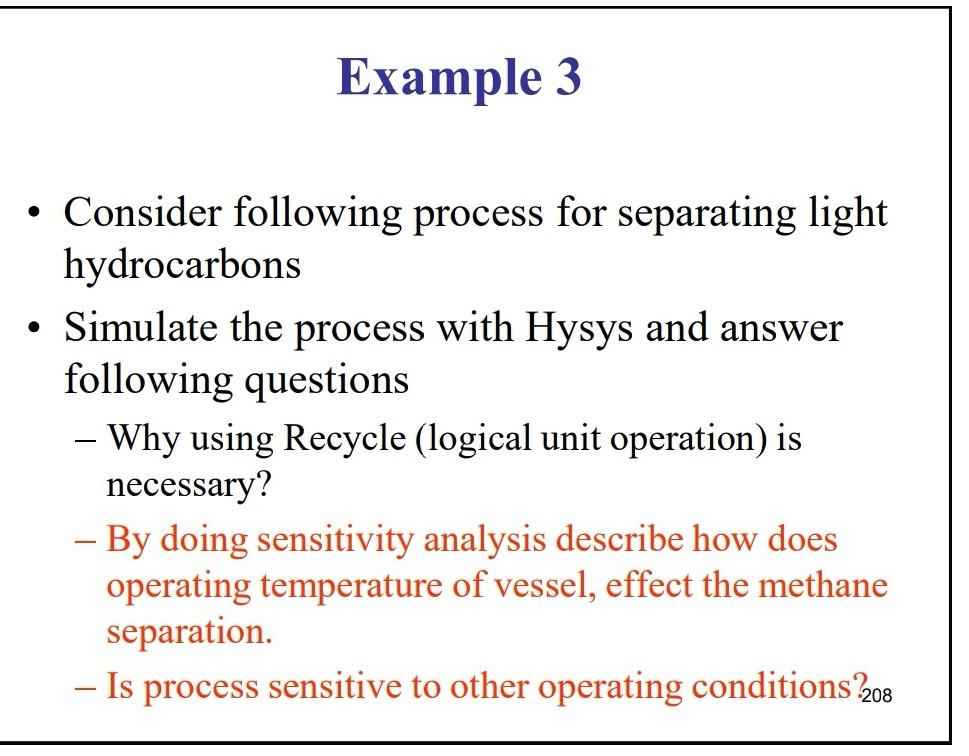 Example 3

• Consider following process for separating light hydrocarbons

• Simulate the process with Hysys and answer following questions

– Why using Recycle (logical unit operation) is necessary?

– By doing sensitivity analysis describe how does operating temperature of vessel, effect the methane separation.

– Is process sensitive to other operating conditions?

208